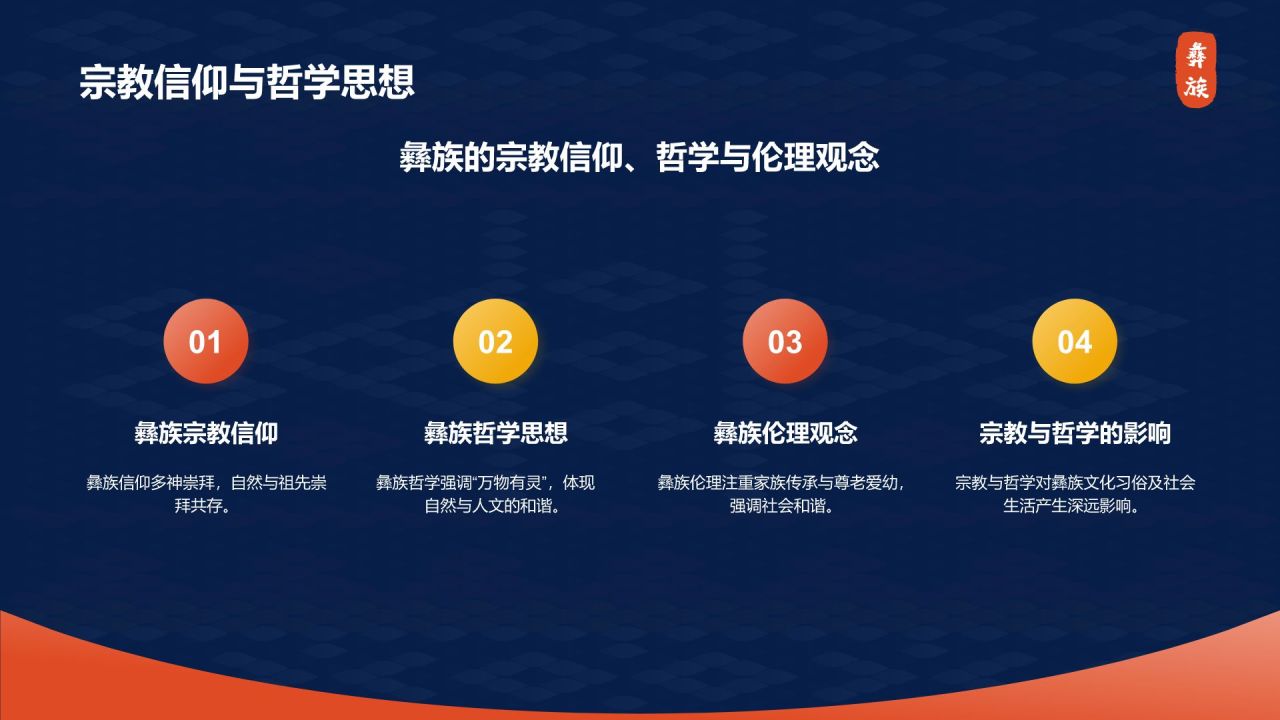 宗教信仰与哲学思想

彝族

彝族的宗教信仰、哲学与伦理观念

01

彝族宗教信仰

彝族信仰多神崇拜，自然与祖先崇拜共存。

02

彝族哲学思想

彝族哲学强调“万物有灵”，体现自然与人文的和谐。

03

彝族伦理观念

彝族伦理注重家族传承与尊老爱幼，强调社会和谐。

04

宗教与哲学的影响

宗教与哲学对彝族文化习俗及社会生活产生深远影响。